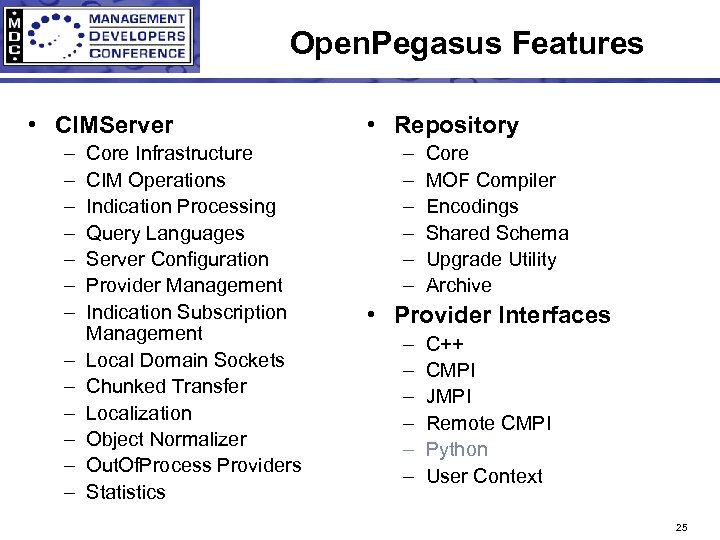 MDC MANAGEMENT DEVELOPERS CONFERENCE

OpenPegasus Features

• CIMServer
– Core Infrastructure
– CIM Operations
– Indication Processing
– Query Languages
– Server Configuration
– Provider Management
– Indication Subscription Management
– Local Domain Sockets
– Chunked Transfer
– Localization
– Object Normalizer
– OutOfProcess Providers
– Statistics

• Repository
– Core
– MOF Compiler
– Encodings
– Shared Schema
– Upgrade Utility
– Archive

• Provider Interfaces
– C++
– CMPI
– JMPI
– Remote CMPI
– Python
– User Context

25